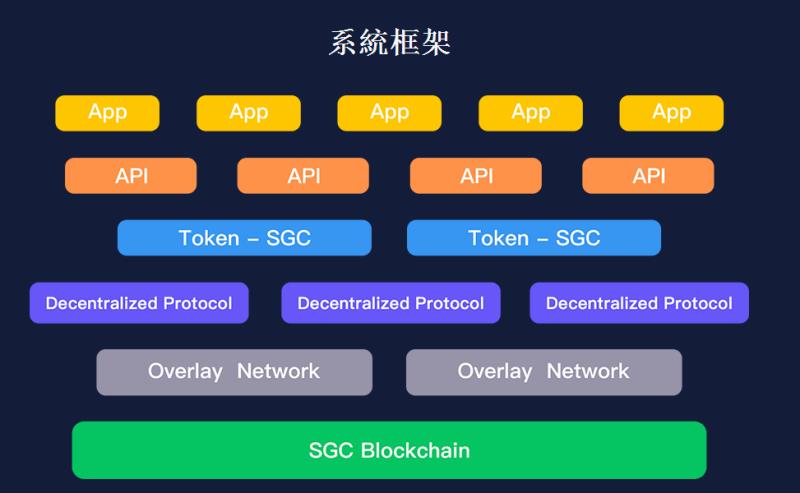 系統框架

App App App App App

API API API API

Token – SGC Token – SGC

Decentralized Protocol Decentralized Protocol Decentralized Protocol

Overlay Network Overlay Network

SGC Blockchain